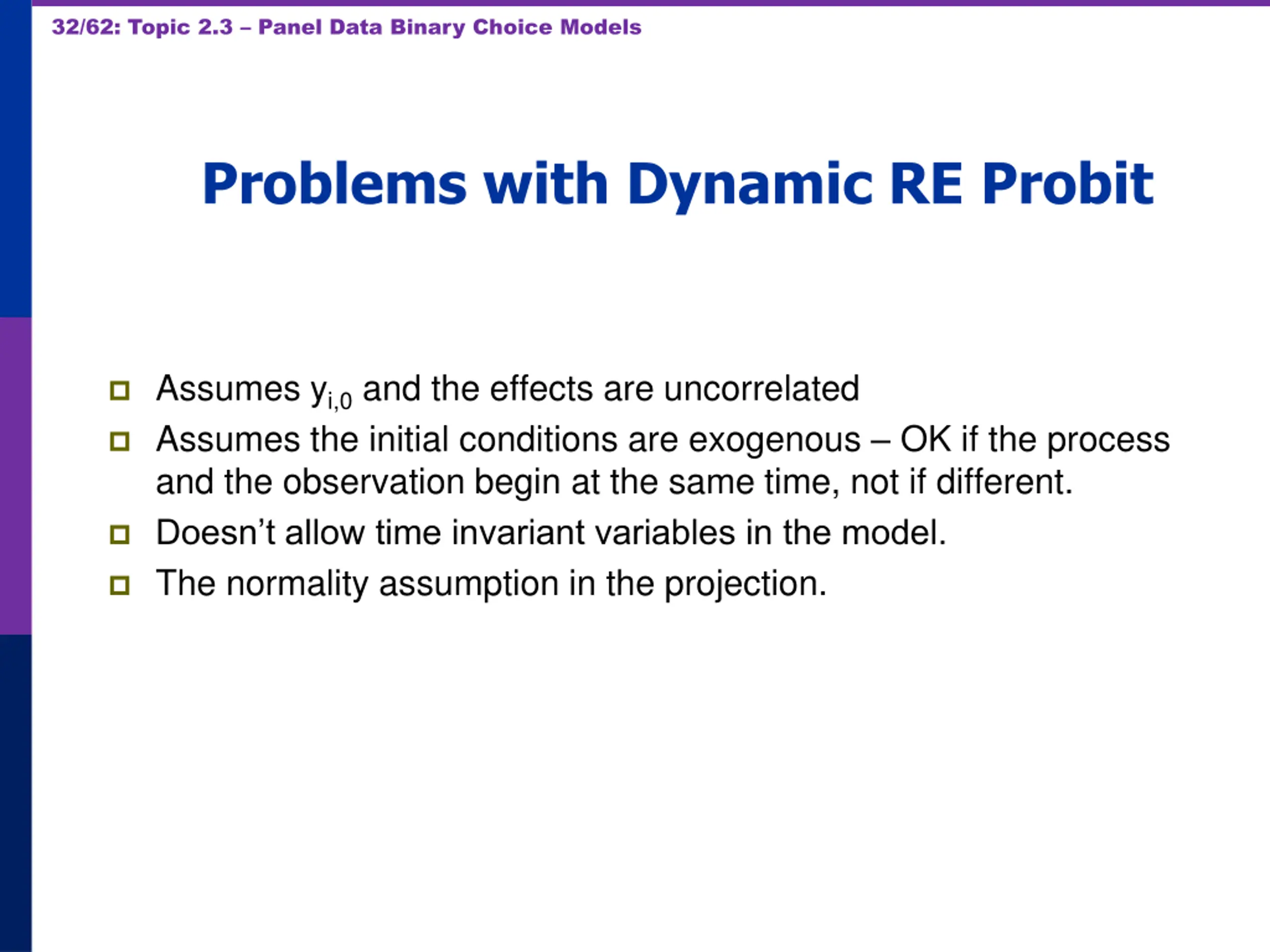 32/62: Topic 2.3 – Panel Data Binary Choice Models

Problems with Dynamic RE Probit

Assumes $y_{i,0}$ and the effects are uncorrelated

Assumes the initial conditions are exogenous – OK if the process and the observation begin at the same time, not if different.

Doesn't allow time invariant variables in the model.

The normality assumption in the projection.